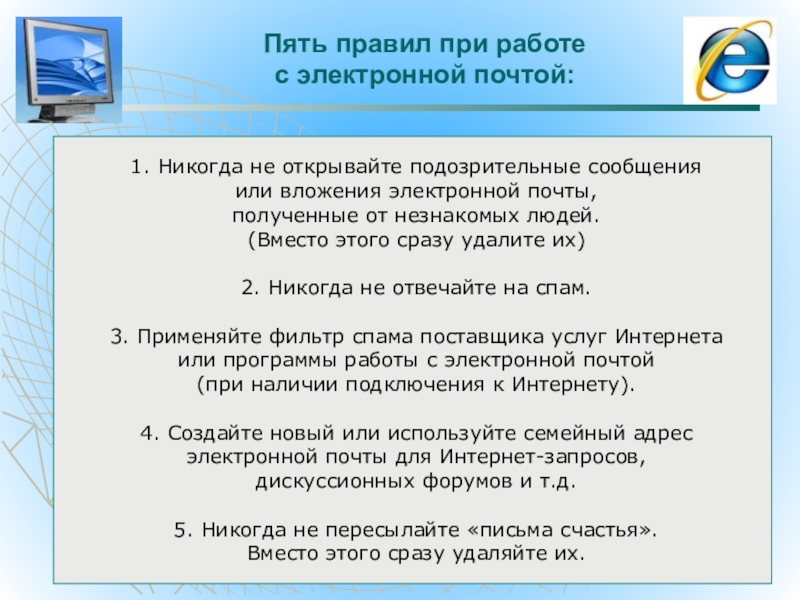 Пять правил при работе с электронной почтой:

1. Никогда не открывайте подозрительные сообщения или вложения электронной почты, полученные от незнакомых людей. (Вместо этого сразу удалите их)

2. Никогда не отвечайте на спам.

3. Применяйте фильтр спама поставщика услуг Интернета или программы работы с электронной почтой (при наличии подключения к Интернету).

4. Создайте новый или используйте семейный адрес электронной почты для Интернет-запросов, дискуссионных форумов и т.д.

5. Никогда не пересылайте «письма счастья». Вместо этого сразу удаляйте их.